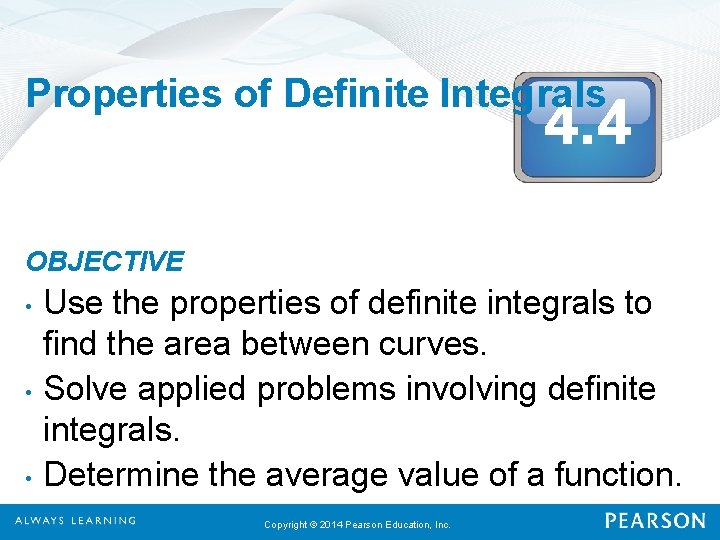 Properties of Definite Integrals

4.4

OBJECTIVE

• Use the properties of definite integrals to find the area between curves.
• Solve applied problems involving definite integrals.
• Determine the average value of a function.

ALWAYS LEARNING

Copyright © 2014 Pearson Education, Inc.

PEARSON